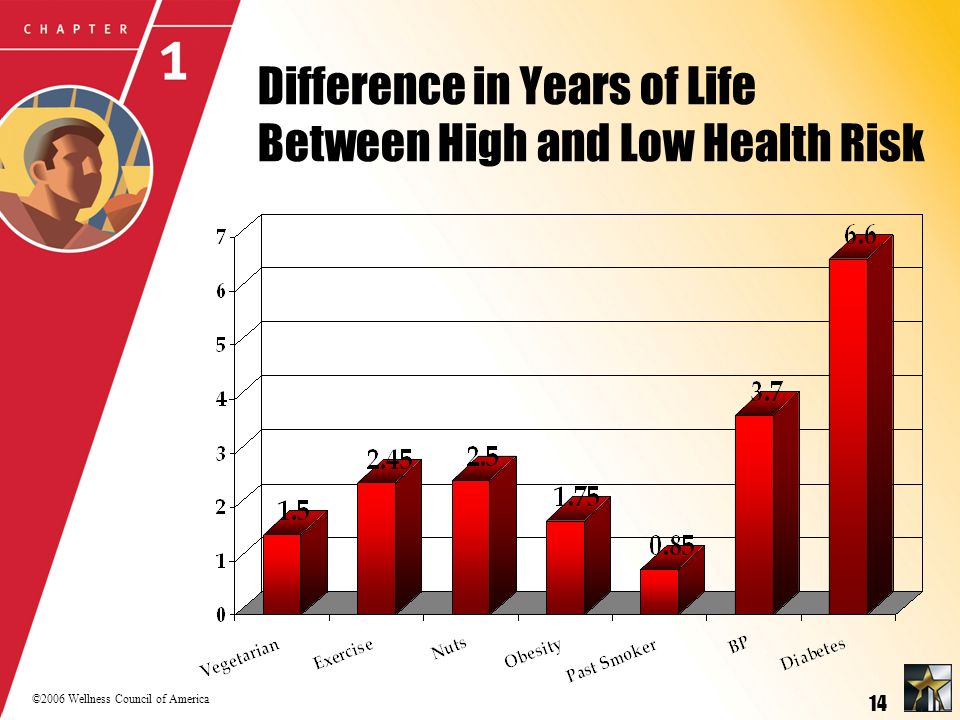 CHAPTER

1

Difference in Years of Life Between High and Low Health Risk

7
6
5
4
3
2
1
0

1.5
2.45
2.5
1.75
0.85
3.7
6.6

Vegetarian
Exercise
Nuts
Obesity
Past Smoker
BP
Diabetes

©2006 Wellness Council of America

14